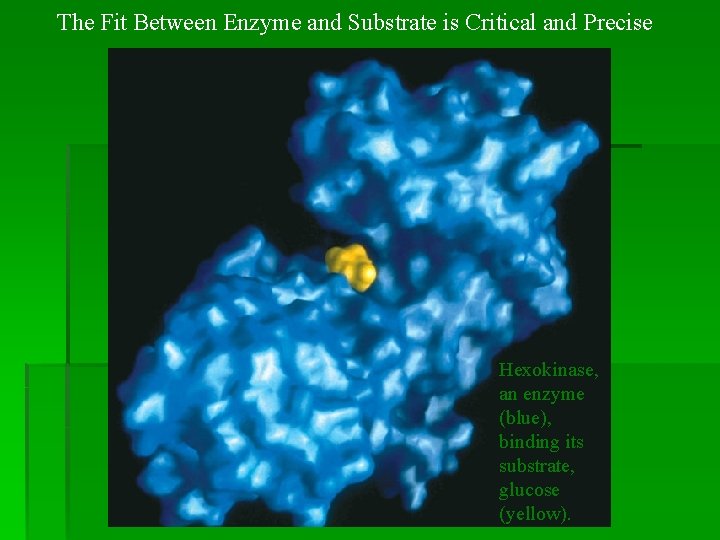 The Fit Between Enzyme and Substrate is Critical and Precise

Hexokinase, an enzyme (blue), binding its substrate, glucose (yellow).